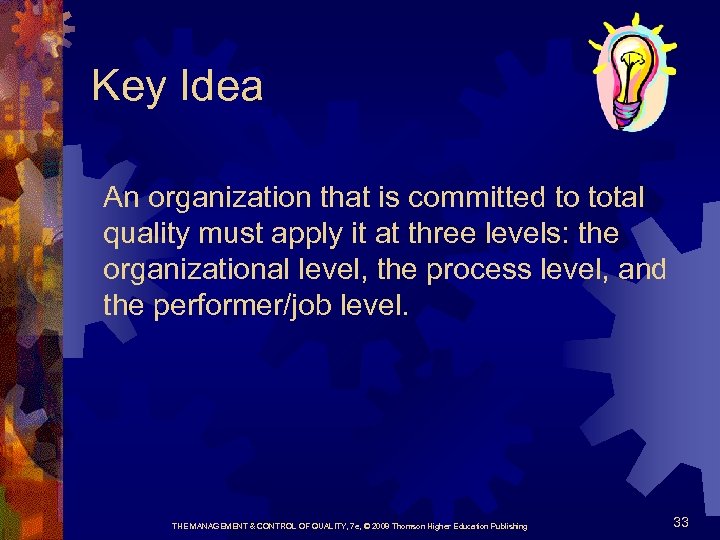 Key Idea

An organization that is committed to total quality must apply it at three levels: the organizational level, the process level, and the performer/job level.

THE MANAGEMENT & CONTROL OF QUALITY, 7e, © 2008 Thomson Higher Education Publishing

33